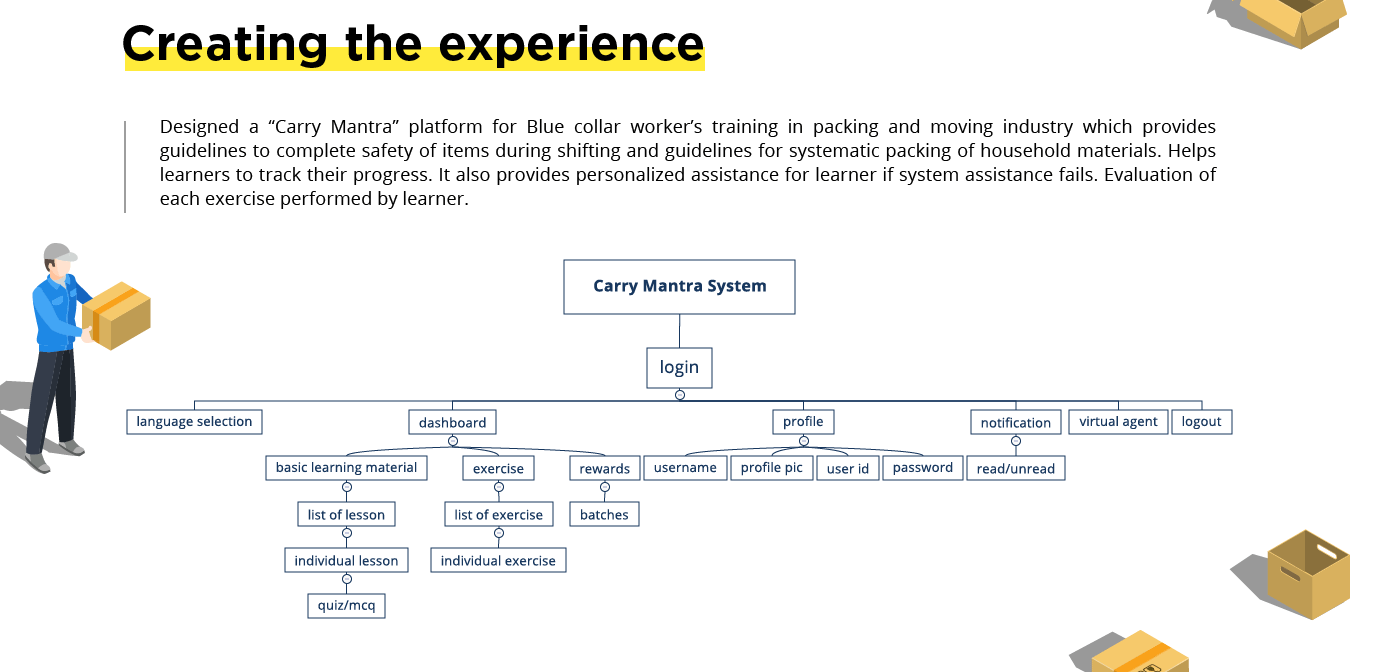 Creating the experience

Designed a “Carry Mantra” platform for Blue collar worker’s training in packing and moving industry which provides guidelines to complete safety of items during shifting and guidelines for systematic packing of household materials. Helps learners to track their progress. It also provides personalized assistance for learner if system assistance fails. Evaluation of each exercise performed by learner.

Carry Mantra System

login

language selection

dashboard

basic learning material

list of lesson

individual lesson

quiz/mcq

exercise

list of exercise

individual exercise

rewards

batches

profile

username

profile pic

user id

password

notification

read/unread

virtual agent

logout